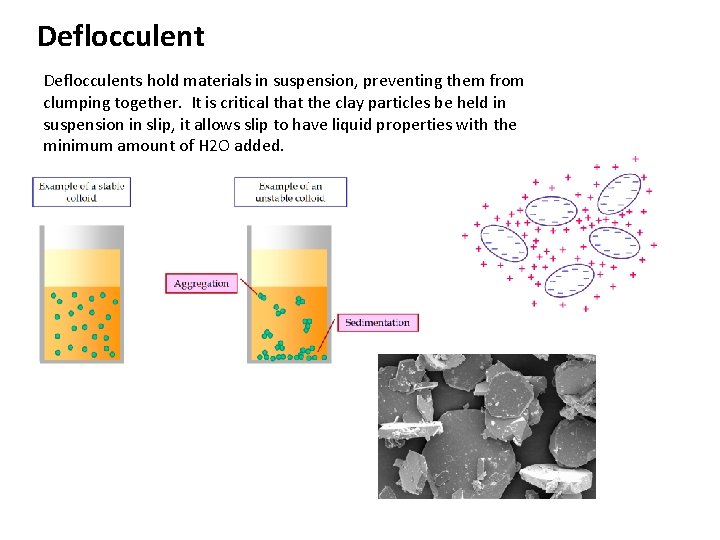 Deflocculent

Deflocculents hold materials in suspension, preventing them from clumping together. It is critical that the clay particles be held in suspension in slip, it allows slip to have liquid properties with the minimum amount of H2O added.

Example of a stable colloid

Example of an unstable colloid

Aggregation

Sedimentation